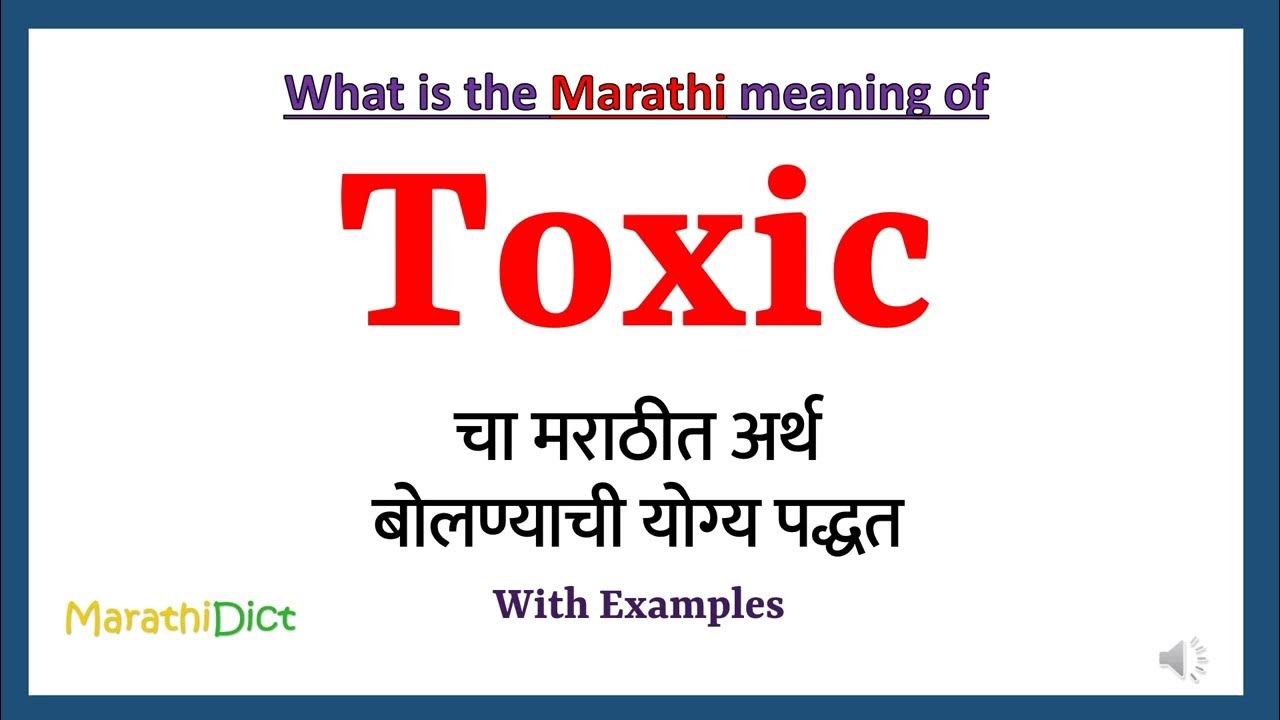 What is the Marathi meaning of

Toxic

चा मराठीत अर्थ
बोलण्याची योग्य पद्धत

With Examples

MarathiDict